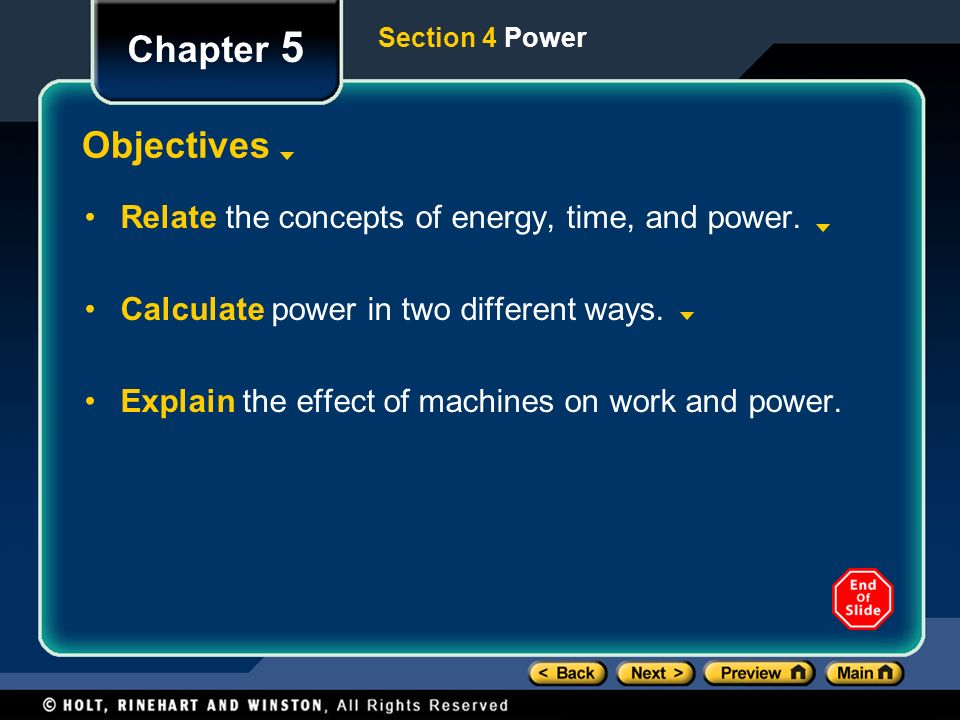 Chapter 5

Section 4 Power

Objectives

• Relate the concepts of energy, time, and power.

• Calculate power in two different ways.

• Explain the effect of machines on work and power.

End Of Slide

< Back Next > Preview Main

© HOLT, RINEHART AND WINSTON, All Rights Reserved